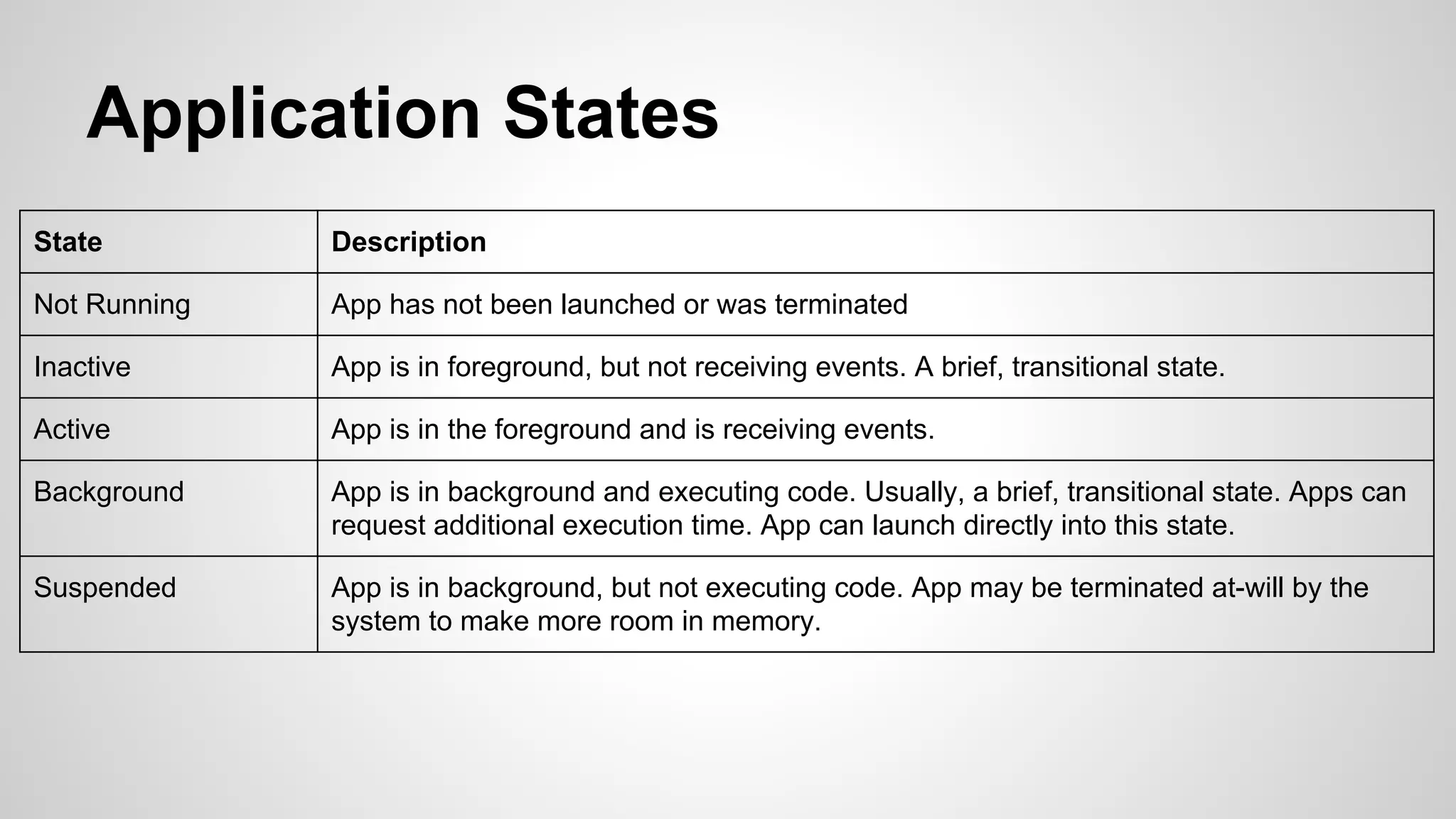 Application States

| State | Description |
|---|---|
| Not Running | App has not been launched or was terminated |
| Inactive | App is in foreground, but not receiving events. A brief, transitional state. |
| Active | App is in the foreground and is receiving events. |
| Background | App is in background and executing code. Usually, a brief, transitional state. Apps can request additional execution time. App can launch directly into this state. |
| Suspended | App is in background, but not executing code. App may be terminated at-will by the system to make more room in memory. |